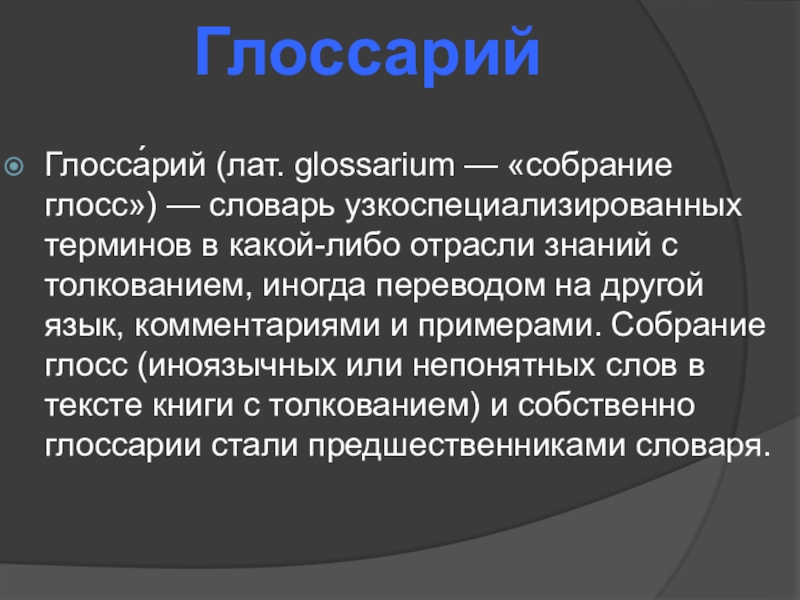 Глоссарий

Глосса́рий (лат. glossarium — «собрание глосс») — словарь узкоспециализированных терминов в какой-либо отрасли знаний с толкованием, иногда переводом на другой язык, комментариями и примерами. Собрание глосс (иноязычных или непонятных слов в тексте книги с толкованием) и собственно глоссарии стали предшественниками словаря.